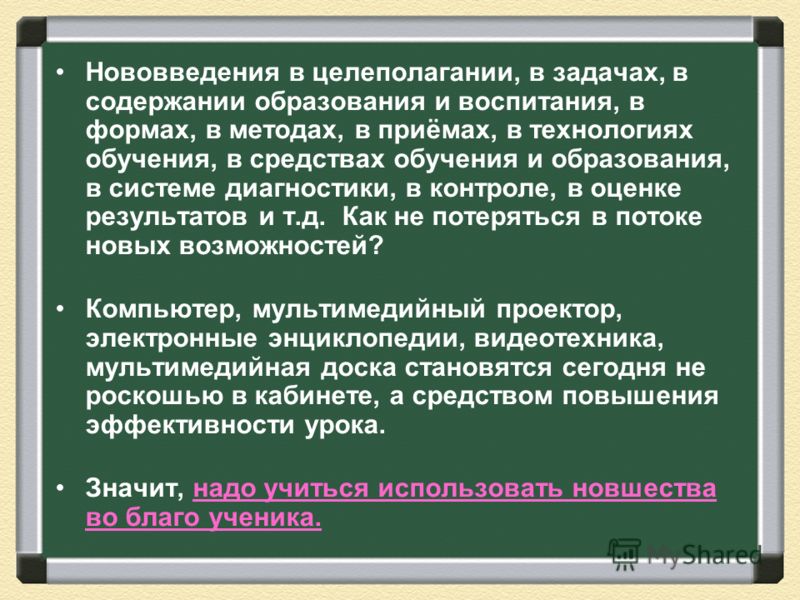 • Нововведения в целеполагании, в задачах, в содержании образования и воспитания, в формах, в методах, в приёмах, в технологиях обучения, в средствах обучения и образования, в системе диагностики, в контроле, в оценке результатов и т.д. Как не потеряться в потоке новых возможностей?

• Компьютер, мультимедийный проектор, электронные энциклопедии, видеотехника, мультимедийная доска становятся сегодня не роскошью в кабинете, а средством повышения эффективности урока.

• Значит, надо учиться использовать новшества во благо ученика.

MyShared